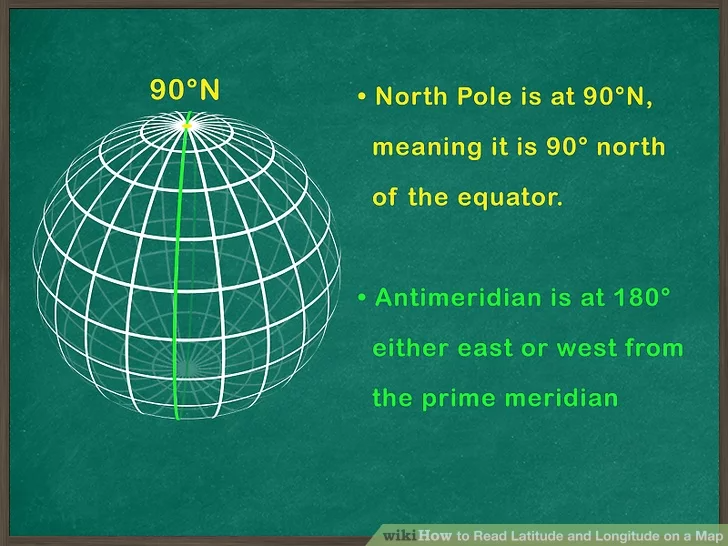 90°N

• North Pole is at 90°N, meaning it is 90° north of the equator.

• Antimeridian is at 180° either east or west from the prime meridian

wikiHow to Read Latitude and Longitude on a Map